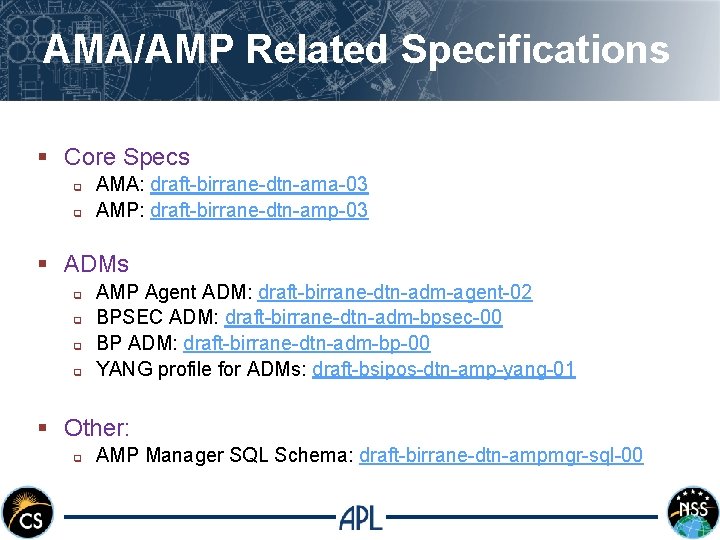 AMA/AMP Related Specifications

Core Specs
AMA: draft-birrane-dtn-ama-03
AMP: draft-birrane-dtn-amp-03

ADMs
AMP Agent ADM: draft-birrane-dtn-adm-agent-02
BPSEC ADM: draft-birrane-dtn-adm-bpsec-00
BP ADM: draft-birrane-dtn-adm-bp-00
YANG profile for ADMs: draft-bsipos-dtn-amp-yang-01

Other:
AMP Manager SQL Schema: draft-birrane-dtn-ampmgr-sql-00

CS
APL
NSS